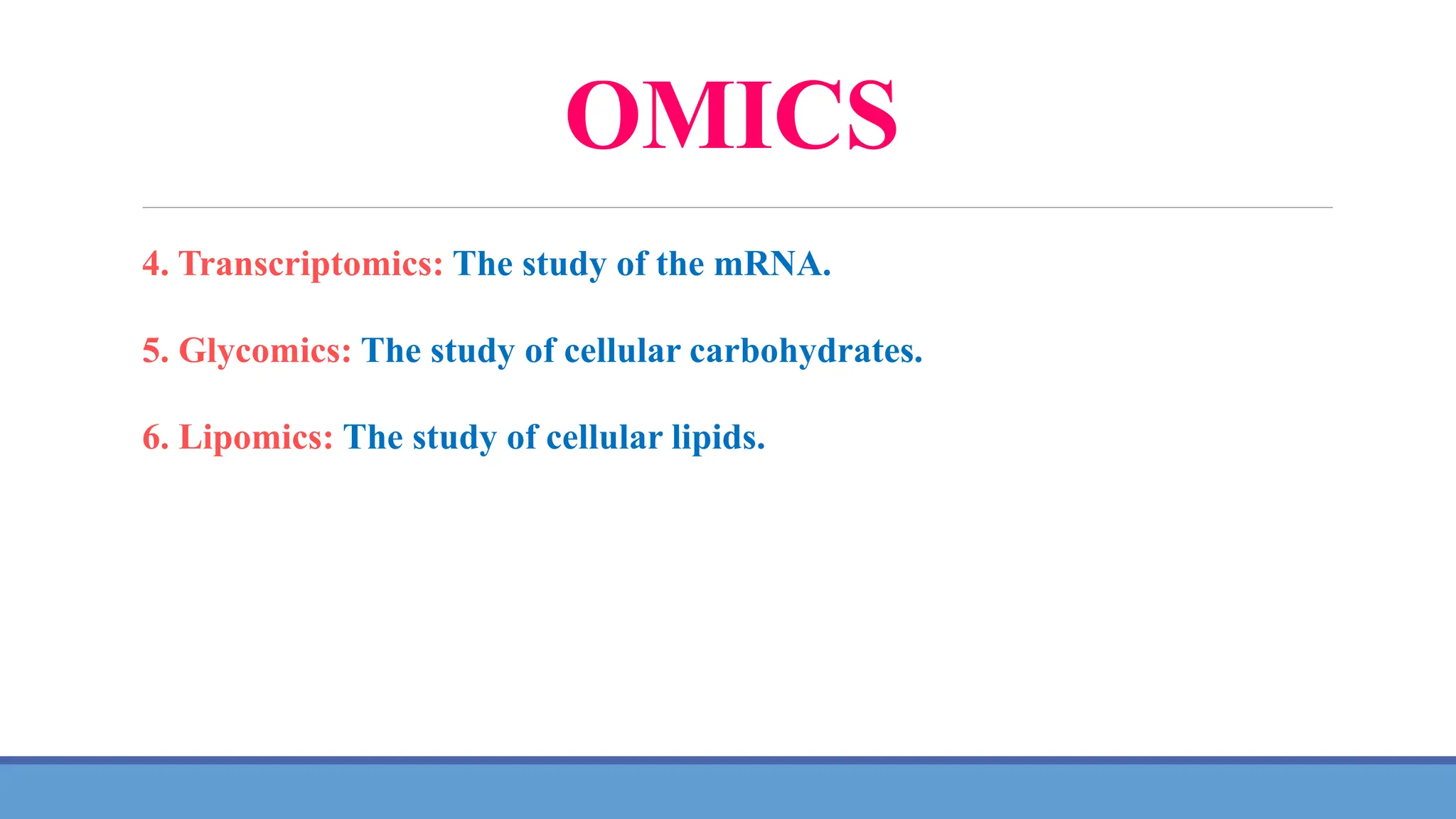 OMICS

4. Transcriptomics: The study of the mRNA.

5. Glycomics: The study of cellular carbohydrates.

6. Lipomics: The study of cellular lipids.